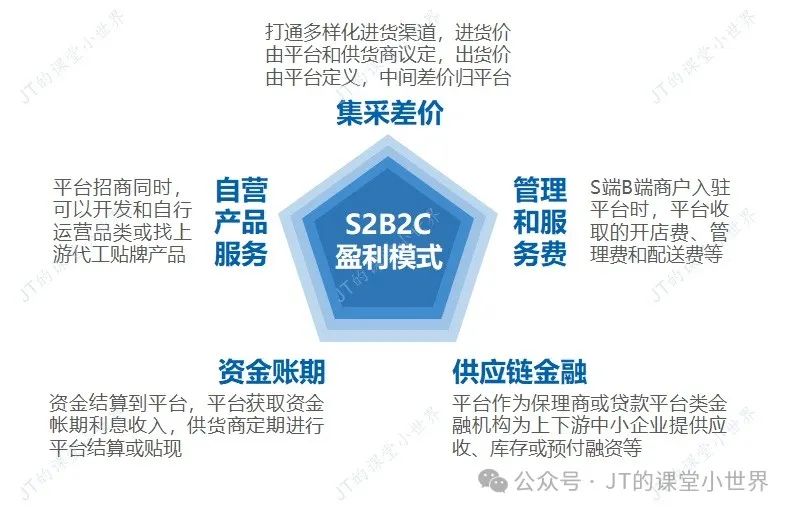 打通多样化进货渠道，进货价由平台和供货商议定，出货价由平台定义，中间差价归平台

集采差价

平台招商同时，可以开发和自行运营品类或找上游代工贴牌产品

自营产品服务

S2B2C
盈利模式

管理和服务费

S端B端商户入驻平台时，平台收取的开店费、管理费和配送费等

资金账期

资金结算到平台，平台获取资金帐期利息收入，供货商定期进行平台结算或贴现

供应链金融

平台作为保理商或贷款平台类金融机构为上下游中小企业提供应收、库存或预付融资等

公众号 · JT的课堂小世界

JT的课堂小世界